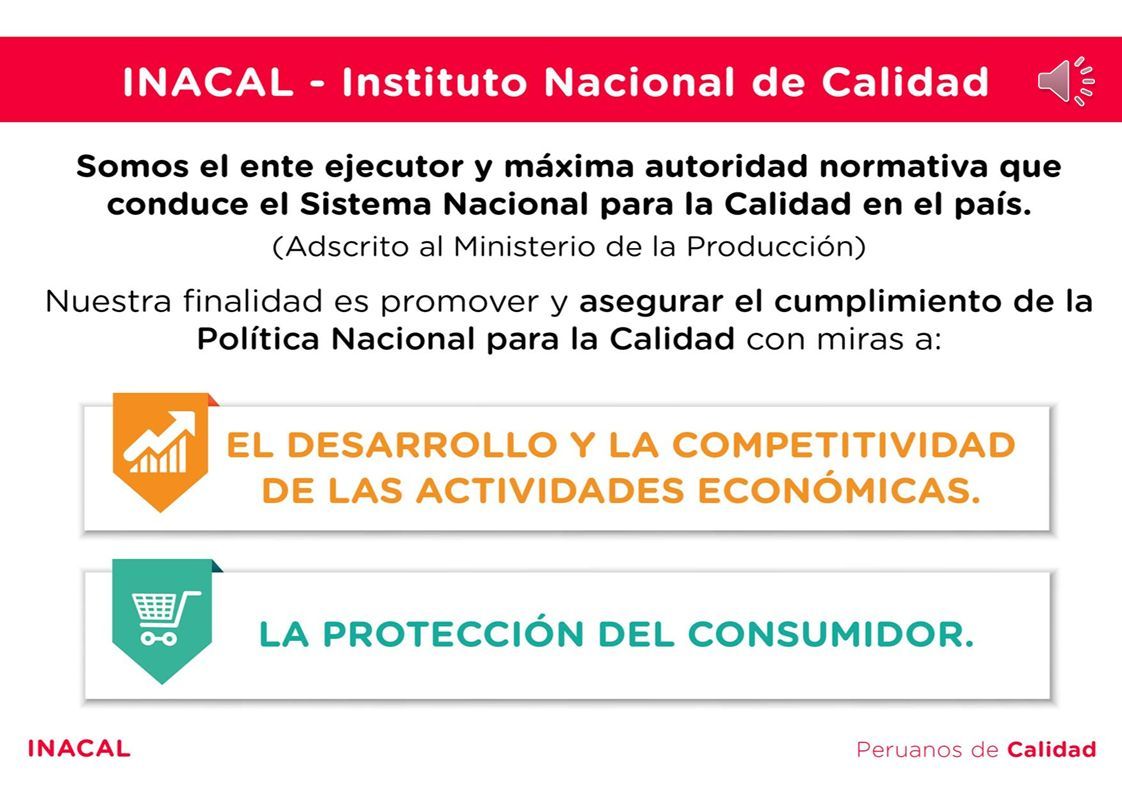 INACAL - Instituto Nacional de Calidad

Somos el ente ejecutor y máxima autoridad normativa que conduce el Sistema Nacional para la Calidad en el país.
(Adscrito al Ministerio de la Producción)

Nuestra finalidad es promover y asegurar el cumplimiento de la Política Nacional para la Calidad con miras a:

EL DESARROLLO Y LA COMPETITIVIDAD DE LAS ACTIVIDADES ECONÓMICAS.

LA PROTECCIÓN DEL CONSUMIDOR.

INACAL

Peruanos de Calidad